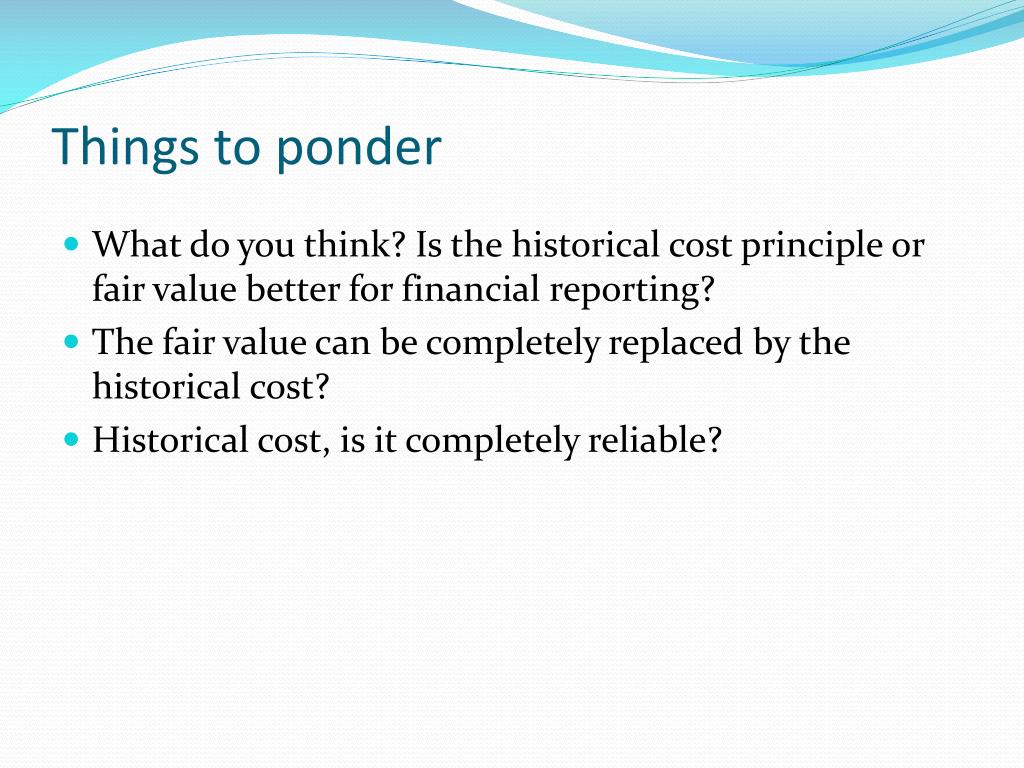 Things to ponder

- What do you think? Is the historical cost principle or fair value better for financial reporting?
- The fair value can be completely replaced by the historical cost?
- Historical cost, is it completely reliable?